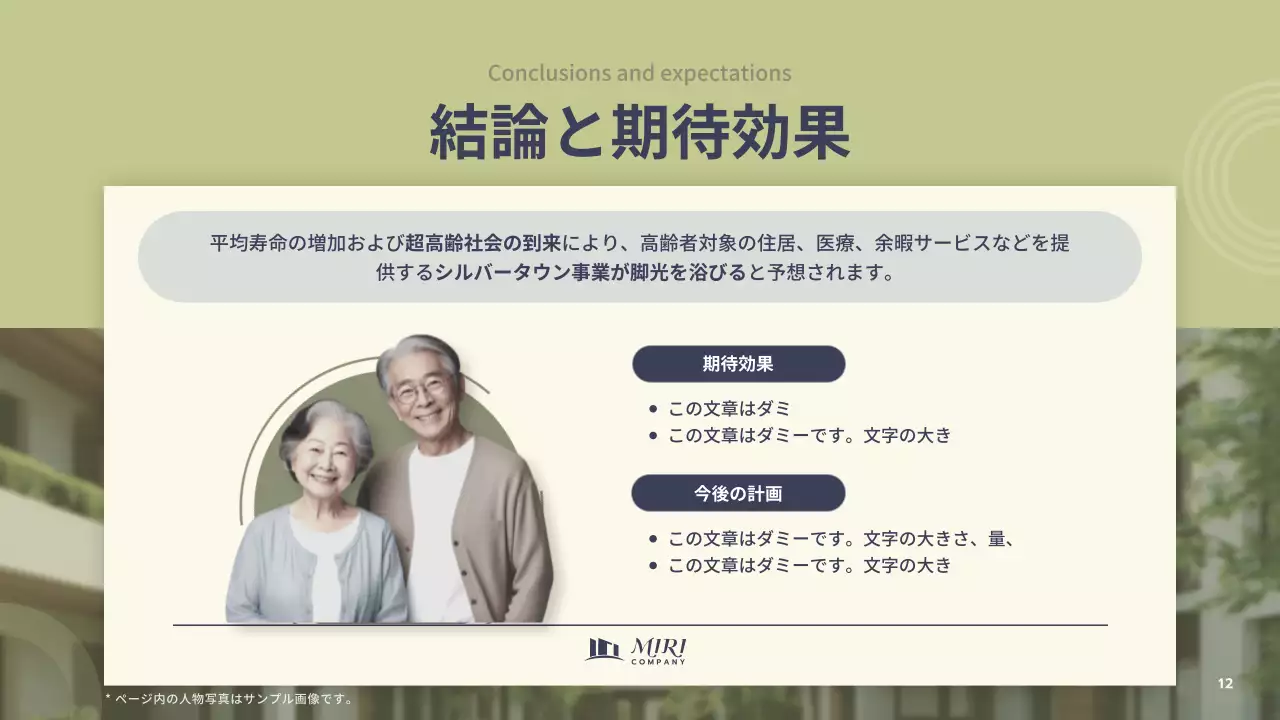 Conclusions and expectations

結論と期待効果

平均寿命の増加および超高齢社会の到来により、高齢者対象の住居、医療、余暇サービスなどを提供するシルバータウン事業が脚光を浴びると予想されます。

期待効果

- この文章はダミ
- この文章はダミーです。文字の大き

今後の計画

- この文章はダミーです。文字の大きさ、量、
- この文章はダミーです。文字の大き

MIRI COMPANY

* ページ内の人物写真はサンプル画像です。

12